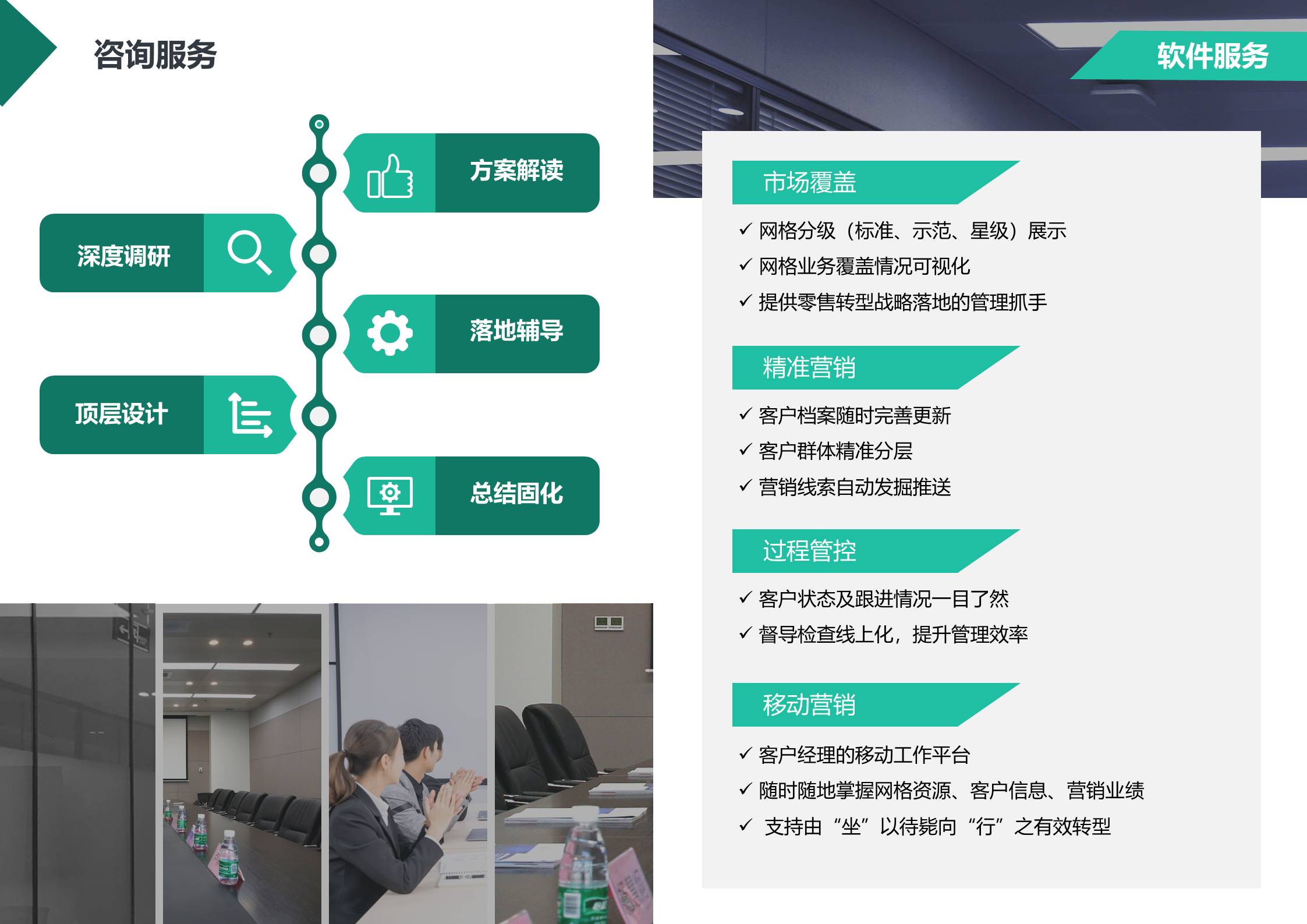 咨询服务

方案解读

深度调研

落地辅导

顶层设计

总结固化

软件服务

市场覆盖

✓ 网格分级（标准、示范、星级）展示
✓ 网格业务覆盖情况可视化
✓ 提供零售转型战略落地的管理抓手

精准营销

✓ 客户档案随时完善更新
✓ 客户群体精准分层
✓ 营销线索自动发掘推送

过程管控

✓ 客户状态及跟进情况一目了然
✓ 督导检查线上化，提升管理效率

移动营销

✓ 客户经理的移动工作平台
✓ 随时随地掌握网格资源、客户信息、营销业绩
✓ 支持由“坐”以待毙向“行”之有效转型